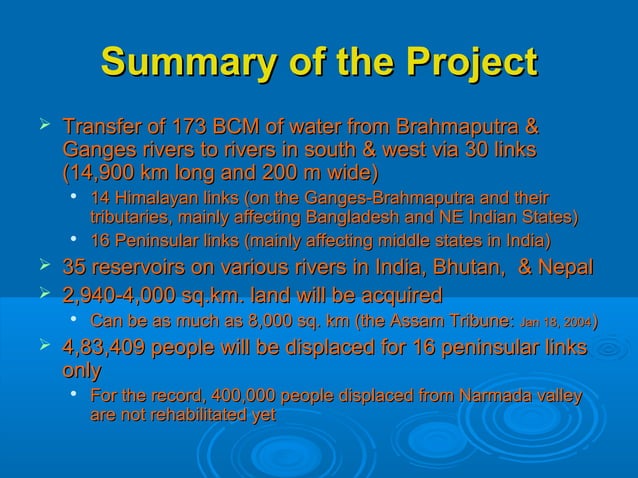 Summary of the Project

➢ Transfer of 173 BCM of water from Brahmaputra & Ganges rivers to rivers in south & west via 30 links (14,900 km long and 200 m wide)
• 14 Himalayan links (on the Ganges-Brahmaputra and their tributaries, mainly affecting Bangladesh and NE Indian States)
• 16 Peninsular links (mainly affecting middle states in India)

➢ 35 reservoirs on various rivers in India, Bhutan, & Nepal

➢ 2,940-4,000 sq.km. land will be acquired
• Can be as much as 8,000 sq. km (the Assam Tribune: Jan 18, 2004)

➢ 4,83,409 people will be displaced for 16 peninsular links only
• For the record, 400,000 people displaced from Narmada valley are not rehabilitated yet